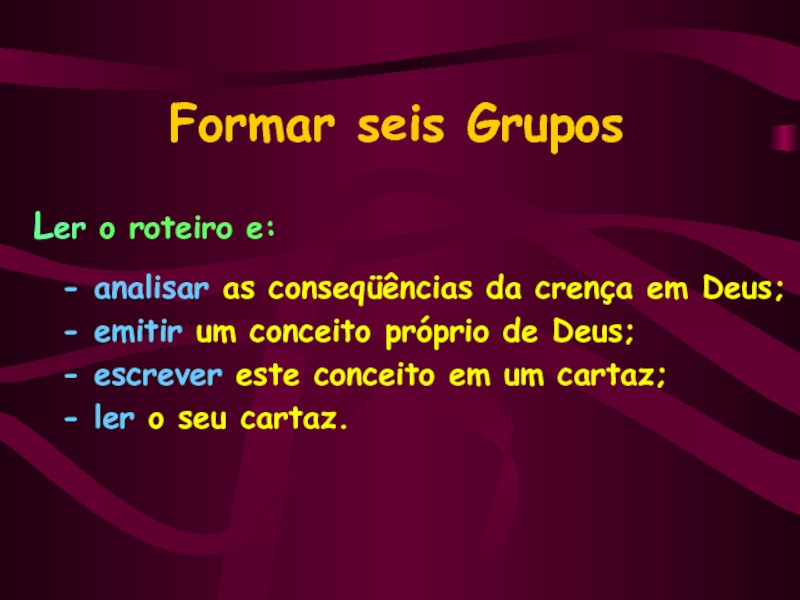 Formar seis Grupos

Ler o roteiro e:

- analisar as conseqüências da crença em Deus;
- emitir um conceito próprio de Deus;
- escrever este conceito em um cartaz;
- ler o seu cartaz.